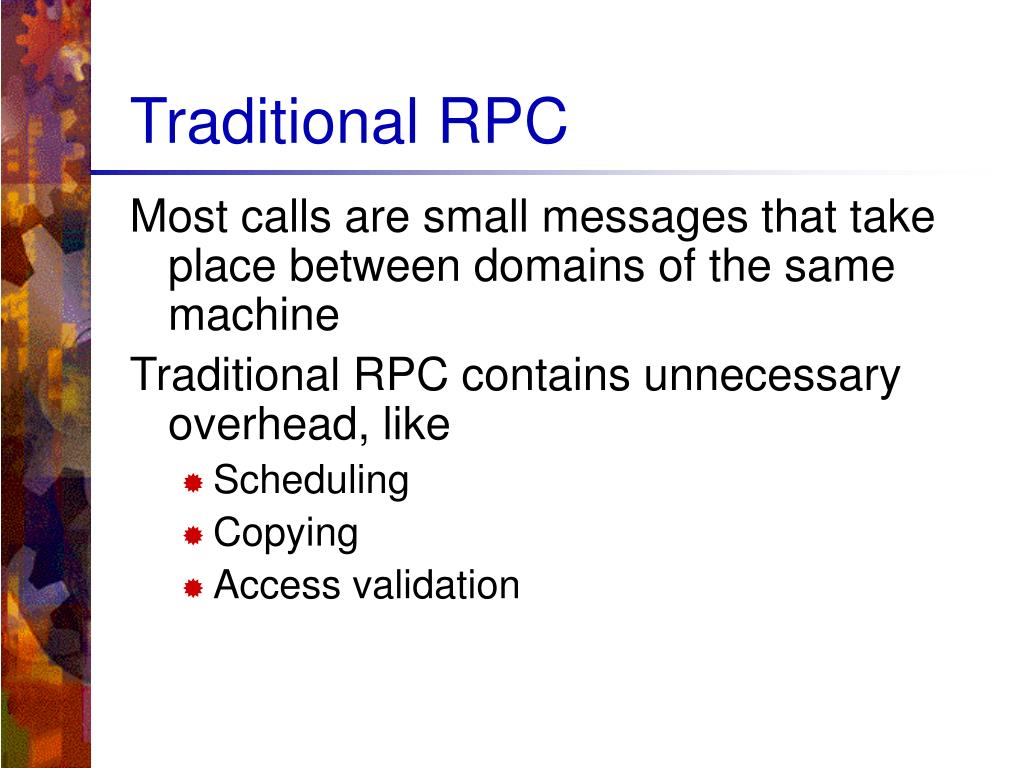 Traditional RPC

Most calls are small messages that take place between domains of the same machine

Traditional RPC contains unnecessary overhead, like

Scheduling
Copying
Access validation